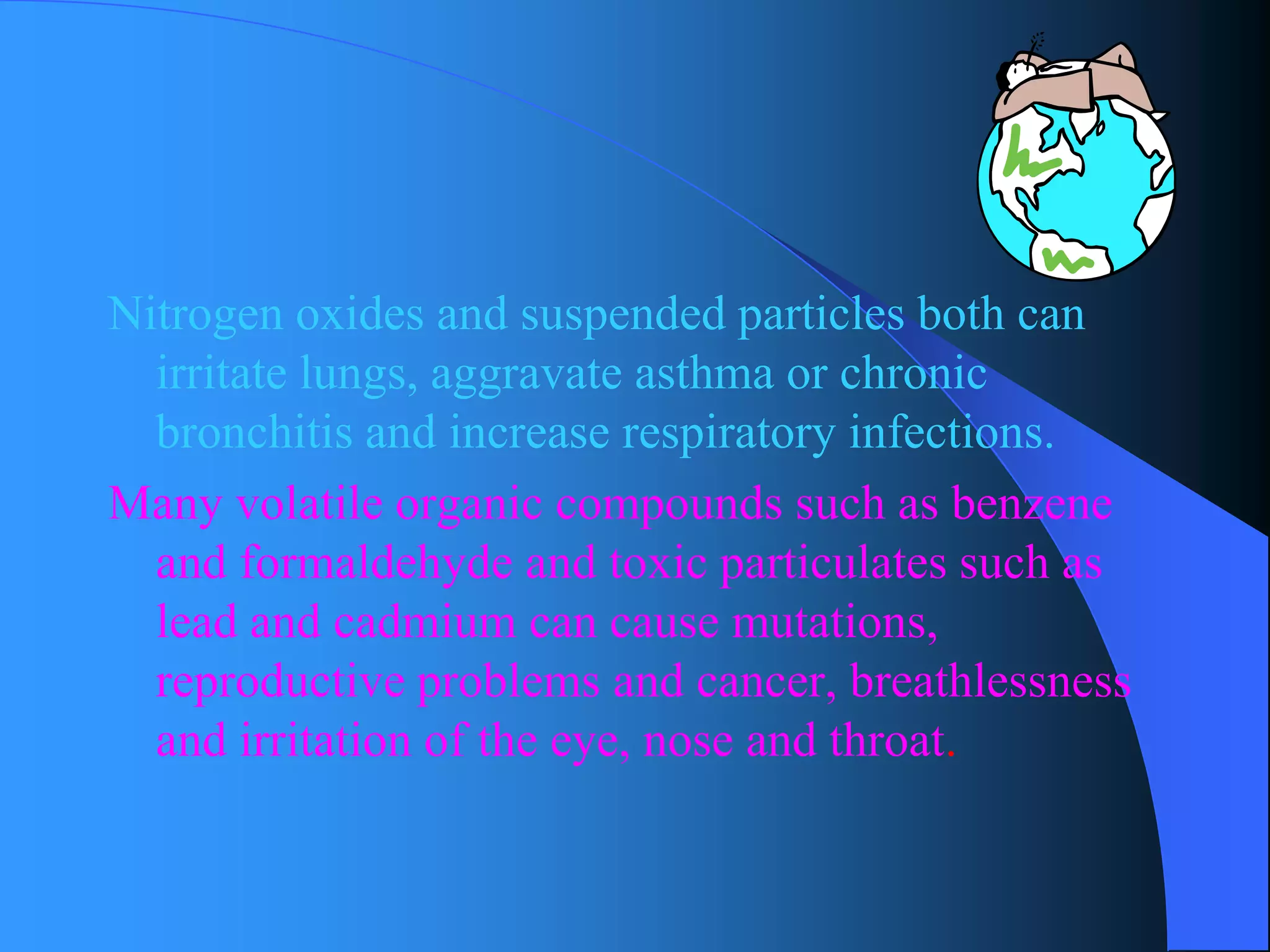 Nitrogen oxides and suspended particles both can irritate lungs, aggravate asthma or chronic bronchitis and increase respiratory infections.

Many volatile organic compounds such as benzene and formaldehyde and toxic particulates such as lead and cadmium can cause mutations, reproductive problems and cancer, breathlessness and irritation of the eye, nose and throat.